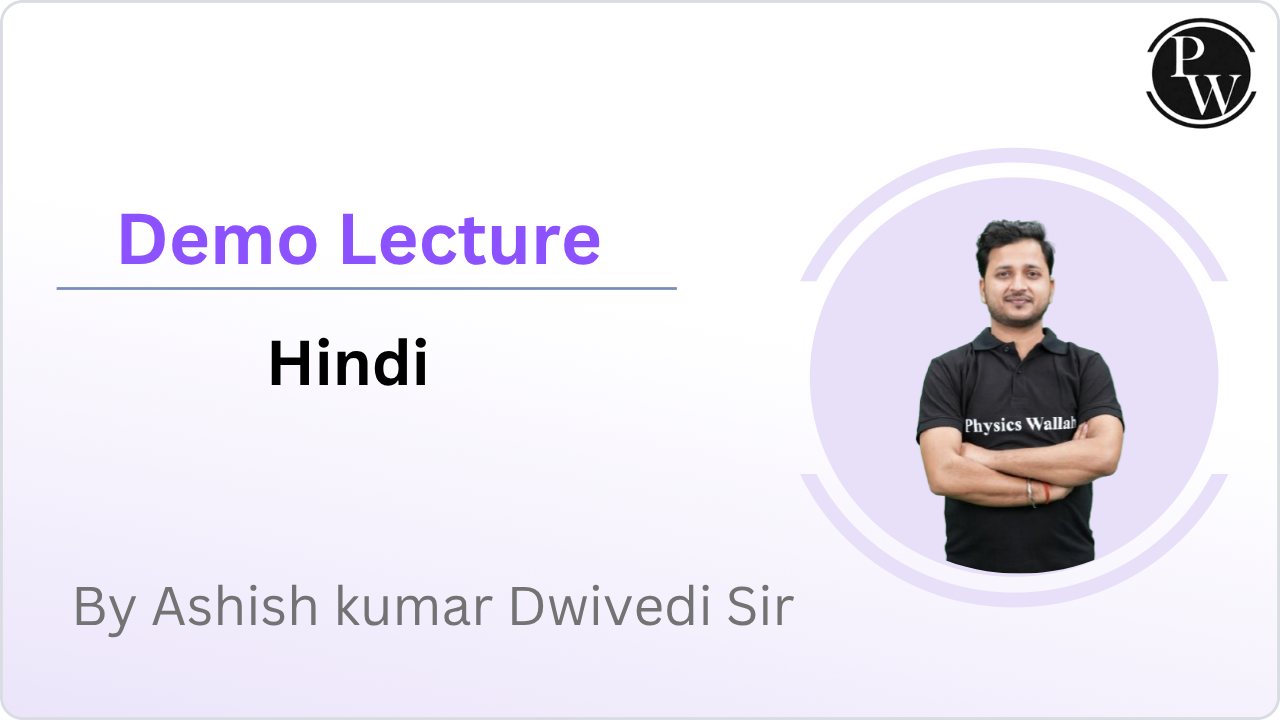 PW

Demo Lecture

Hindi

Physics Wallah

By Ashish kumar Dwivedi Sir